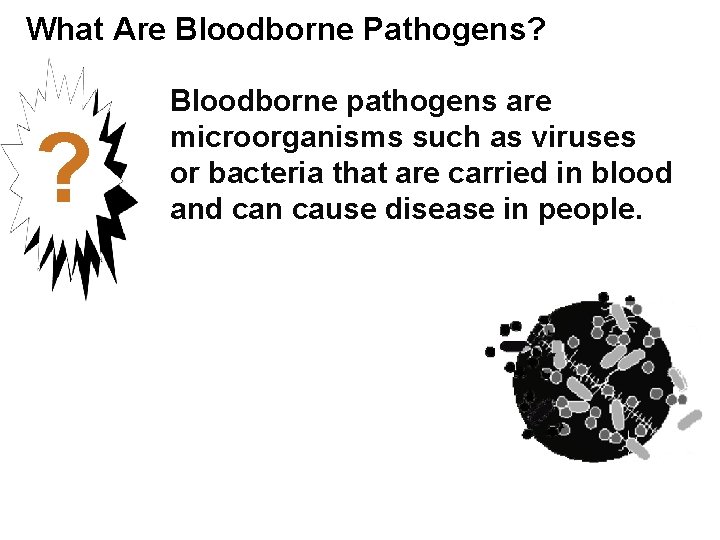 What Are Bloodborne Pathogens?

?

Bloodborne pathogens are microorganisms such as viruses or bacteria that are carried in blood and can cause disease in people.